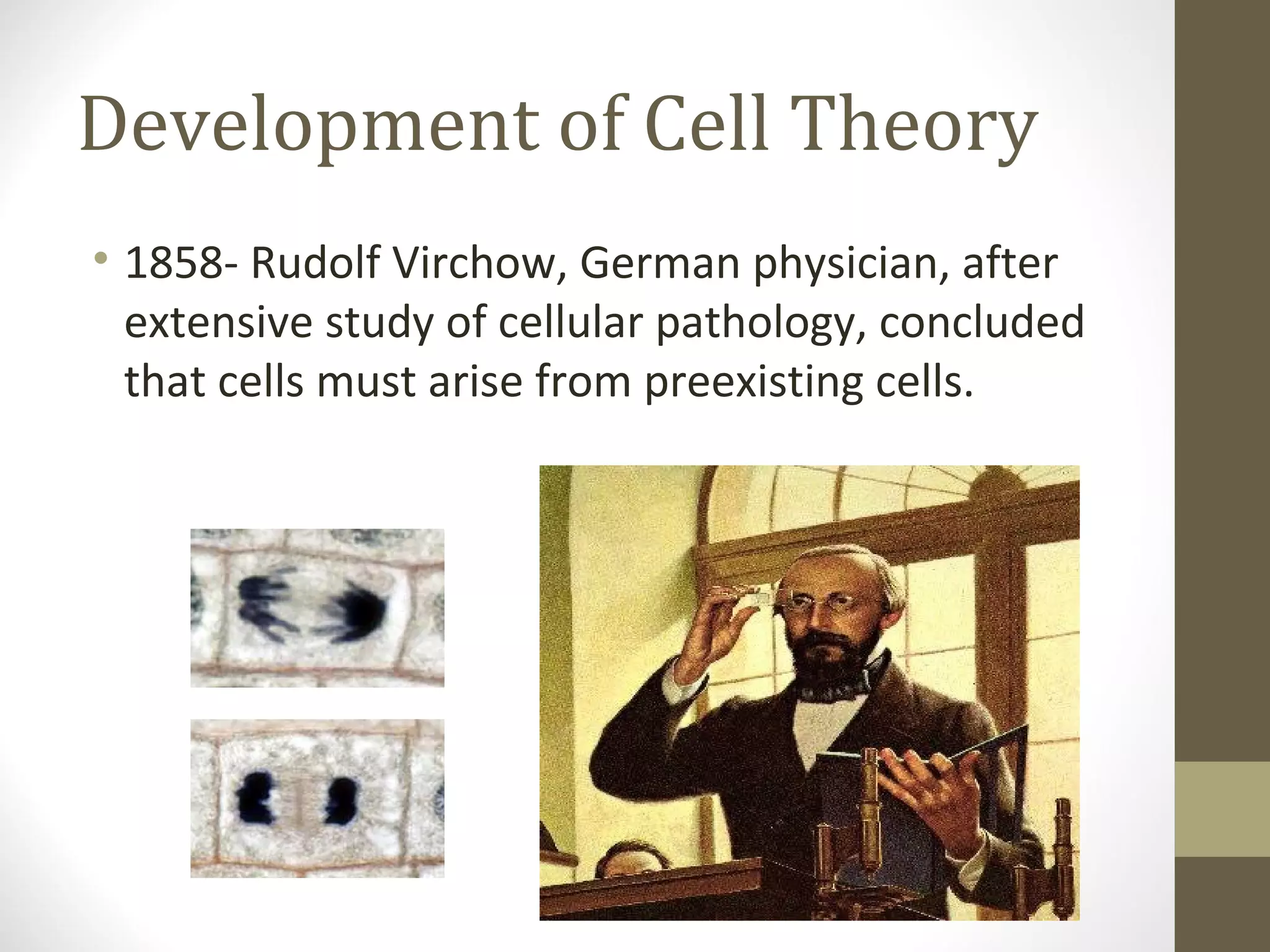 Development of Cell Theory

• 1858- Rudolf Virchow, German physician, after extensive study of cellular pathology, concluded that cells must arise from preexisting cells.